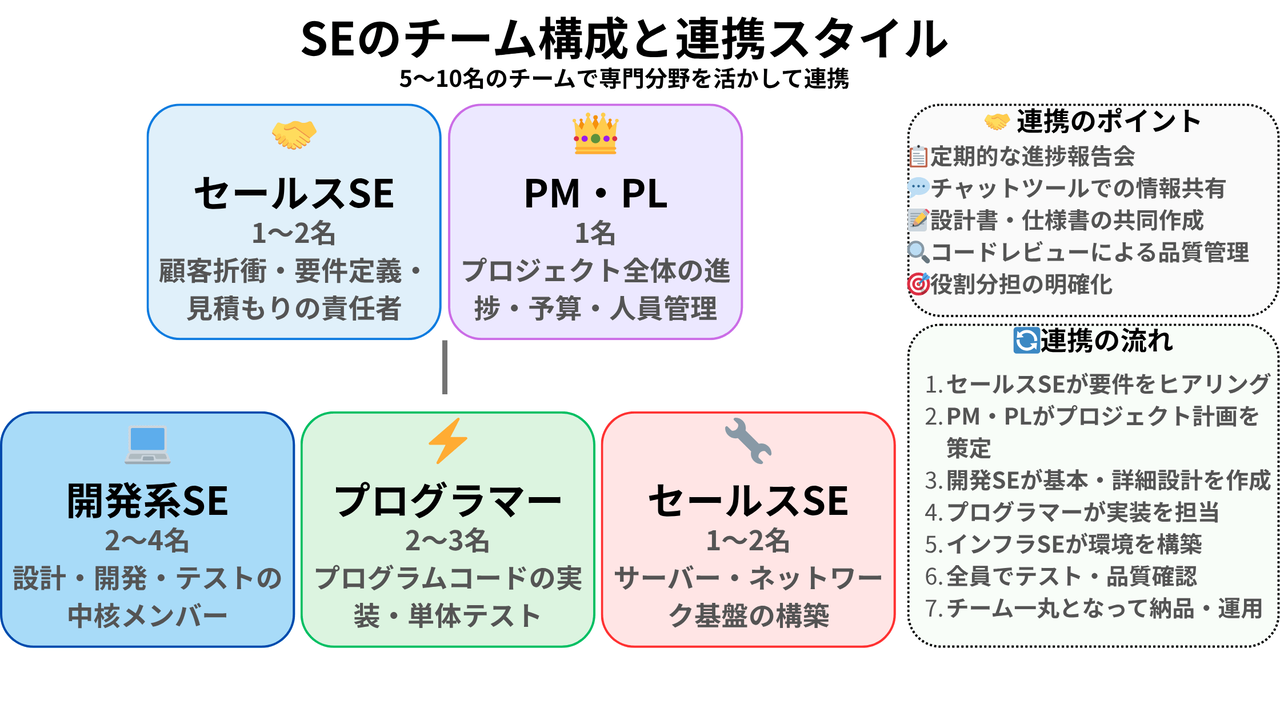 SEのチーム構成と連携スタイル
5〜10名のチームで専門分野を活かして連携

セールスSE
1〜2名
顧客折衝・要件定義・見積もりの責任者

PM・PL
1名
プロジェクト全体の進捗・予算・人員管理

開発系SE
2〜4名
設計・開発・テストの中核メンバー

プログラマー
2〜3名
プログラムコードの実装・単体テスト

セールスSE
1〜2名
サーバー・ネットワーク基盤の構築

連携のポイント
定期的な進捗報告会
チャットツールでの情報共有
設計書・仕様書の共同作成
コードレビューによる品質管理
役割分担の明確化

連携の流れ
1. セールスSEが要件をヒアリング
2. PM・PLがプロジェクト計画を策定
3. 開発SEが基本・詳細設計を作成
4. プログラマーが実装を担当
5. インフラSEが環境を構築
6. 全員でテスト・品質確認
7. チーム一丸となって納品・運用